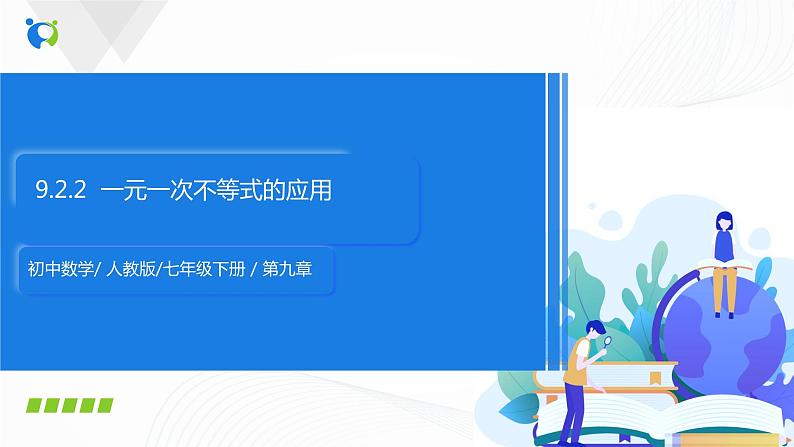 9.2.2 一元一次不等式的应用

初中数学/ 人教版/七年级下册 / 第九章